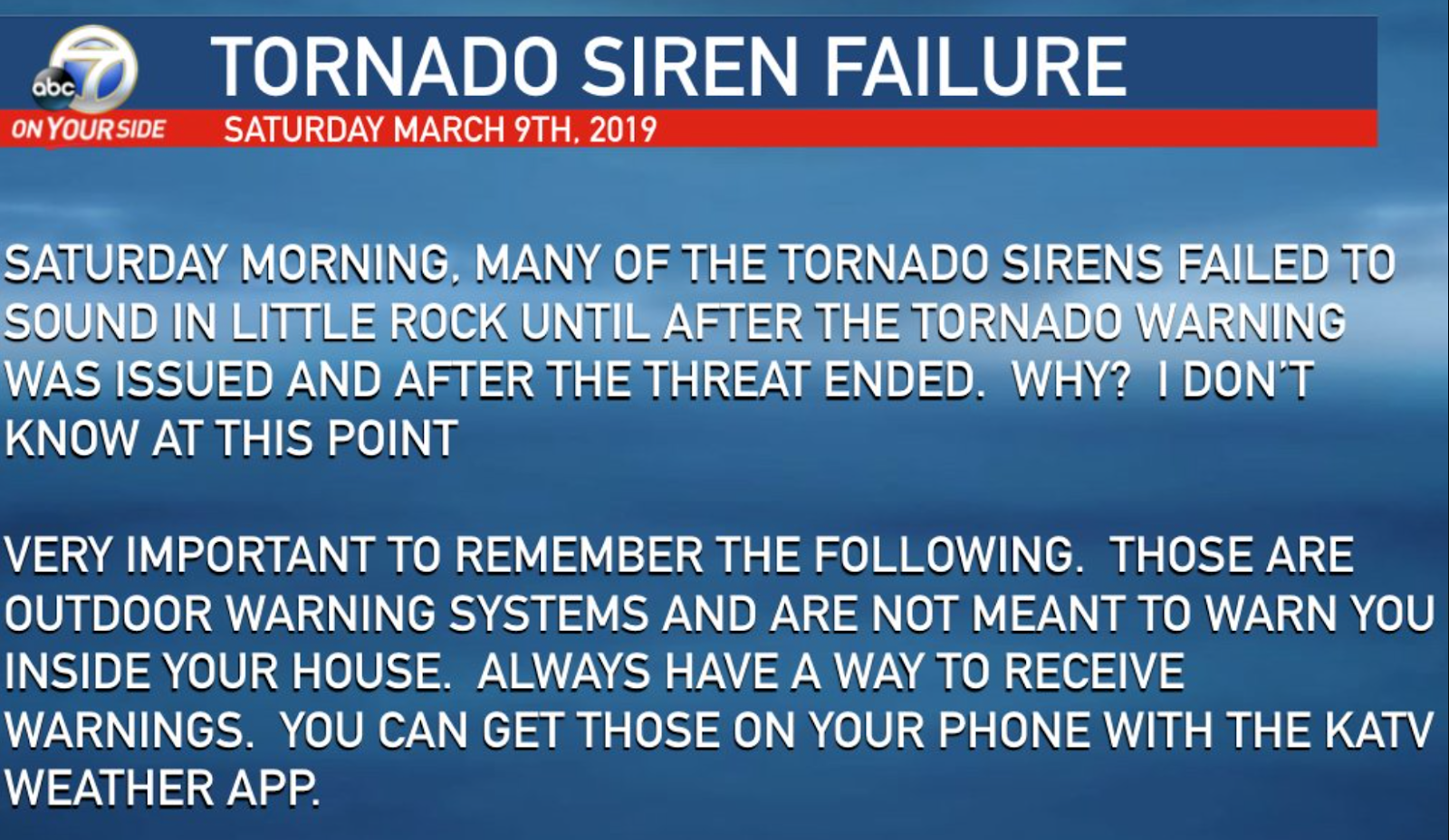 abc 7
ON YOUR SIDE

TORNADO SIREN FAILURE
SATURDAY MARCH 9TH, 2019

SATURDAY MORNING, MANY OF THE TORNADO SIRENS FAILED TO SOUND IN LITTLE ROCK UNTIL AFTER THE TORNADO WARNING WAS ISSUED AND AFTER THE THREAT ENDED. WHY? I DON'T KNOW AT THIS POINT

VERY IMPORTANT TO REMEMBER THE FOLLOWING. THOSE ARE OUTDOOR WARNING SYSTEMS AND ARE NOT MEANT TO WARN YOU INSIDE YOUR HOUSE. ALWAYS HAVE A WAY TO RECEIVE WARNINGS. YOU CAN GET THOSE ON YOUR PHONE WITH THE KATV WEATHER APP.